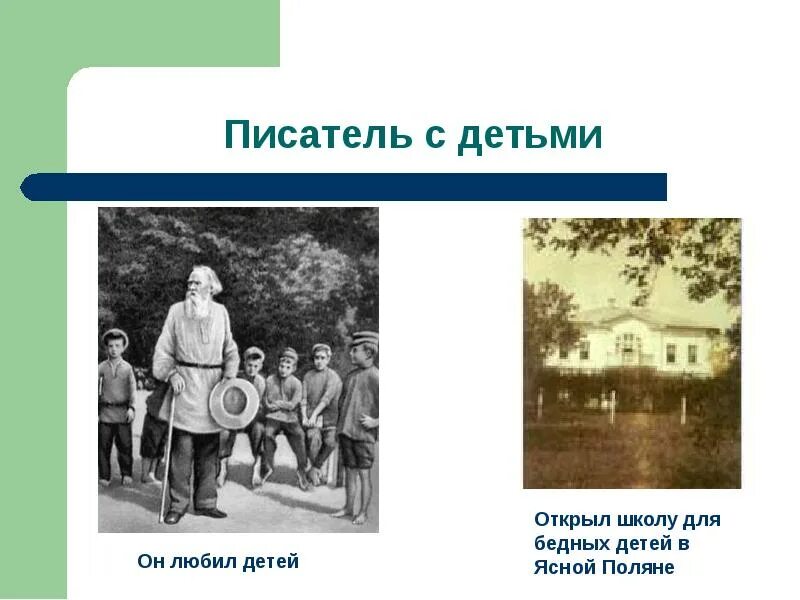 Писатель с детьми

Он любил детей

Открыл школу для бедных детей в Ясной Поляне